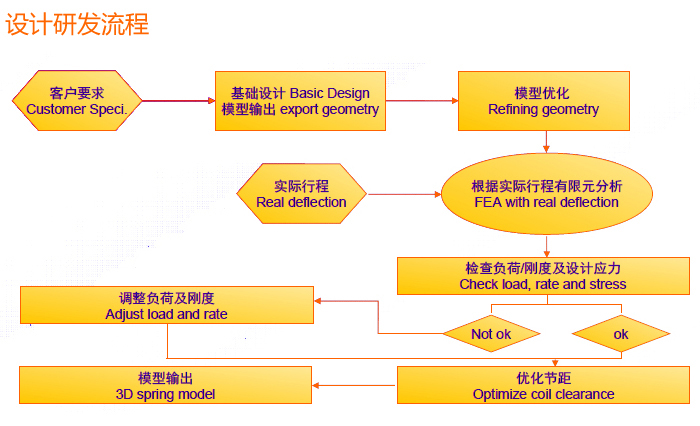 设计研发流程

客户要求
Customer Speci.

基础设计 Basic Design
模型输出 export geometry

模型优化
Refining geometry

实际行程
Real deflection

根据实际行程有限元分析
FEA with real deflection

检查负荷/刚度及设计应力
Check load, rate and stress

调整负荷及刚度
Adjust load and rate

Not ok

ok

模型输出
3D spring model

优化节距
Optimize coil clearance